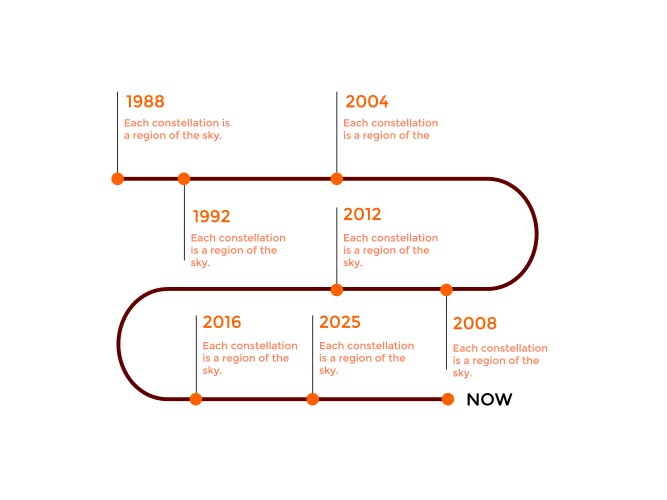 1988
Each constellation is a region of the sky.

2004
Each constellation is a region of the

1992
Each constellation is a region of the sky.

2012
Each constellation is a region of the sky.

2016
Each constellation is a region of the sky.

2025
Each constellation is a region of the sky.

2008
Each constellation is a region of the sky.

NOW